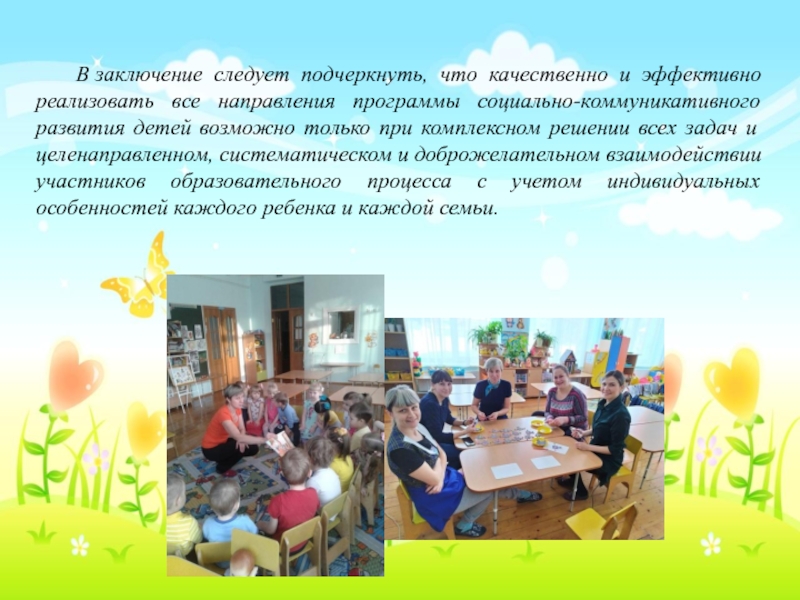 В заключение следует подчеркнуть, что качественно и эффективно реализовать все направления программы социально-коммуникативного развития детей возможно только при комплексном решении всех задач и целенаправленном, систематическом и доброжелательном взаимодействии участников образовательного процесса с учетом индивидуальных особенностей каждого ребенка и каждой семьи.